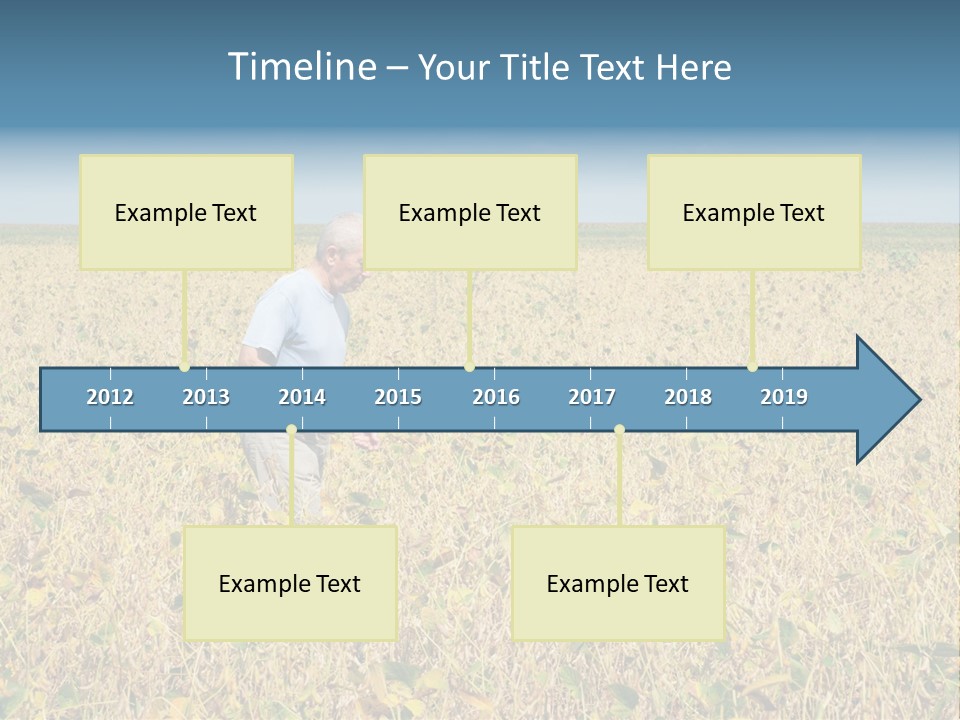 Timeline – Your Title Text Here

Example Text

Example Text

Example Text

2012 2013 2014 2015 2016 2017 2018 2019

Example Text

Example Text